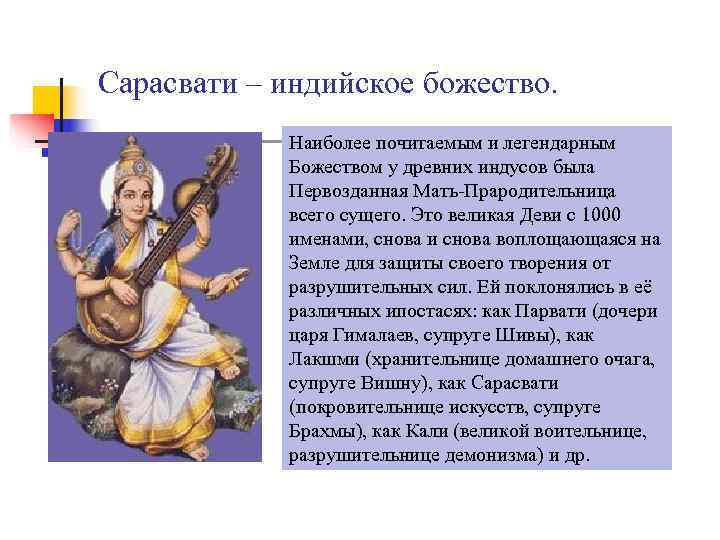 Сарасвати – индийское божество.

Наиболее почитаемым и легендарным Божеством у древних индусов была Первозданная Мать-Прародительница всего сущего. Это великая Деви с 1000 именами, снова и снова воплощающаяся на Земле для защиты своего творения от разрушительных сил. Ей поклонялись в её различных ипостасях: как Парвати (дочери царя Гималаев, супруге Шивы), как Лакшми (хранительнице домашнего очага, супруге Вишну), как Сарасвати (покровительнице искусств, супруге Брахмы), как Кали (великой воительнице, разрушительнице демонизма) и др.